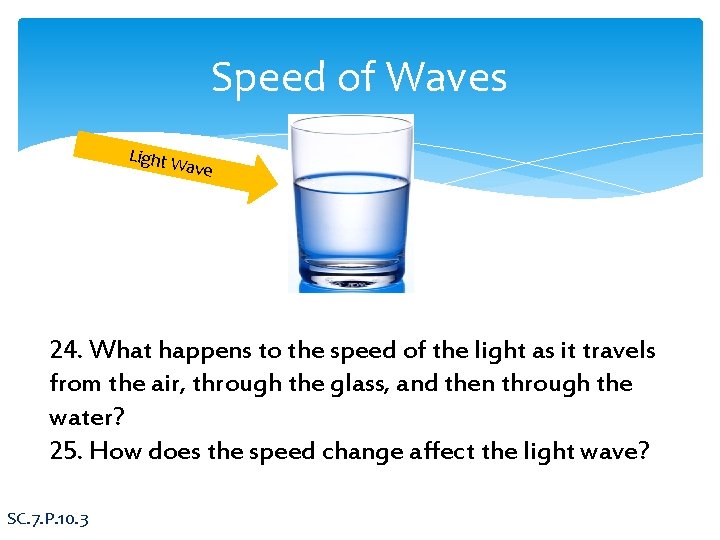 Speed of Waves

Light Wave

24. What happens to the speed of the light as it travels from the air, through the glass, and then through the water?
25. How does the speed change affect the light wave?

SC.7.P.10.3